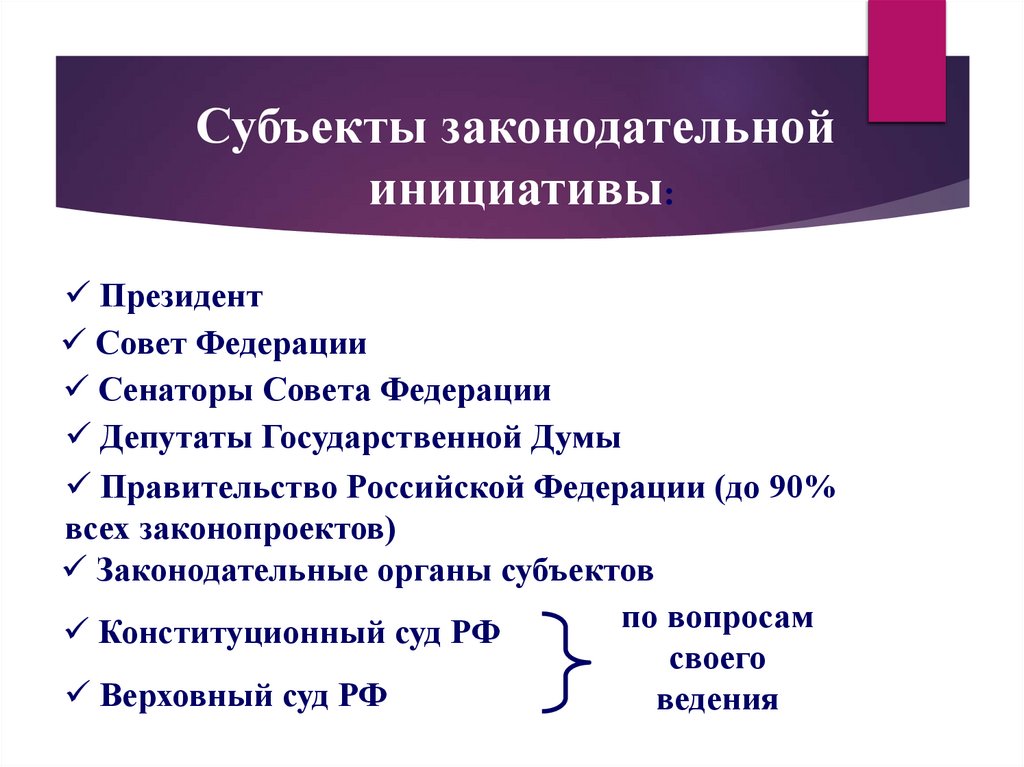 Субъекты законодательной инициативы:

✓ Президент

✓ Совет Федерации

✓ Сенаторы Совета Федерации

✓ Депутаты Государственной Думы

✓ Правительство Российской Федерации (до 90% всех законопроектов)

✓ Законодательные органы субъектов

✓ Конституционный суд РФ

✓ Верховный суд РФ

по вопросам своего ведения